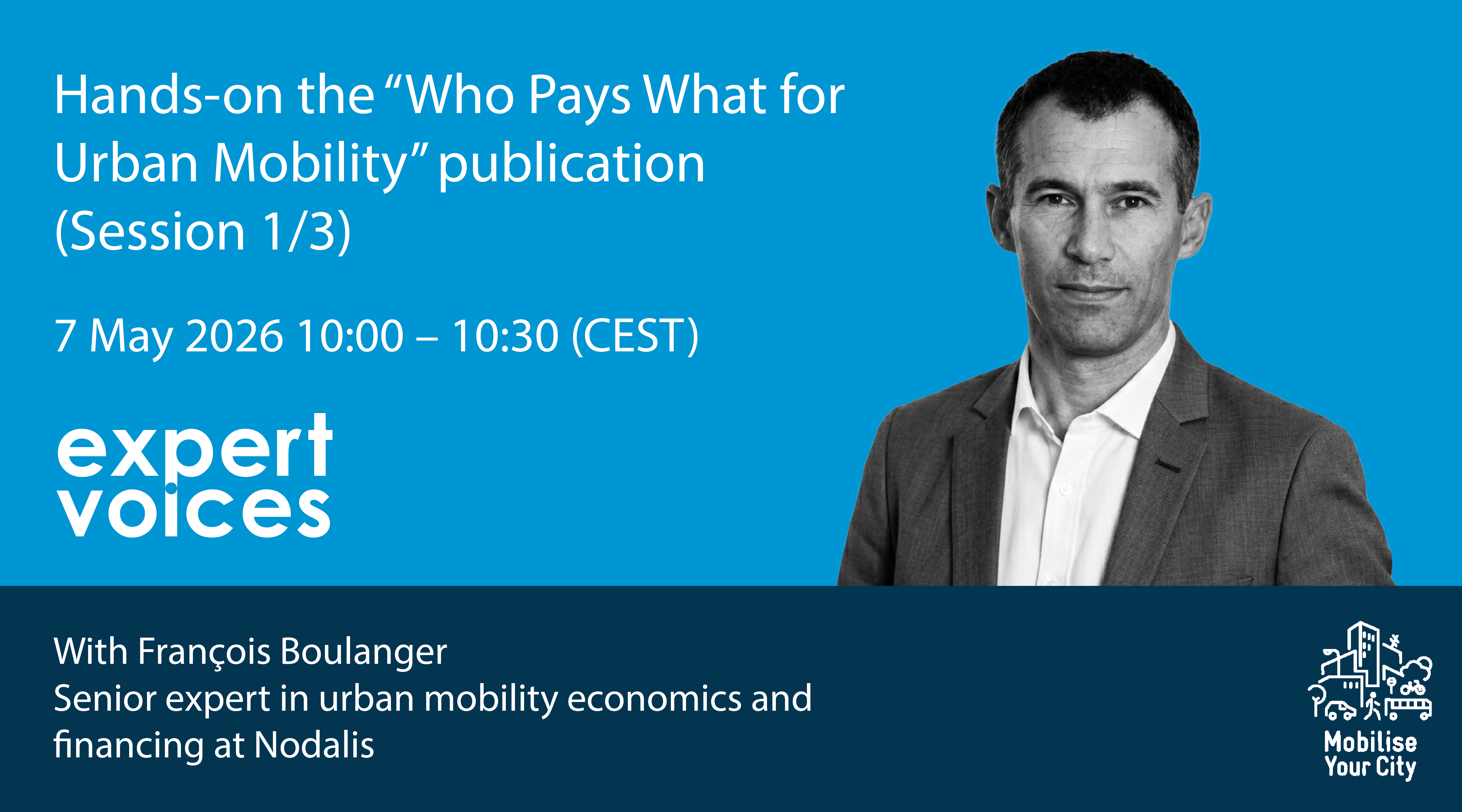 Hands-on the "Who Pays What for Urban Mobility" publication (Session 1/3)

7 May 2026 10:00 – 10:30 (CEST)

expert
voices

With François Boulanger
Senior expert in urban mobility economics and financing at Nodalis

Mobilise
Your City